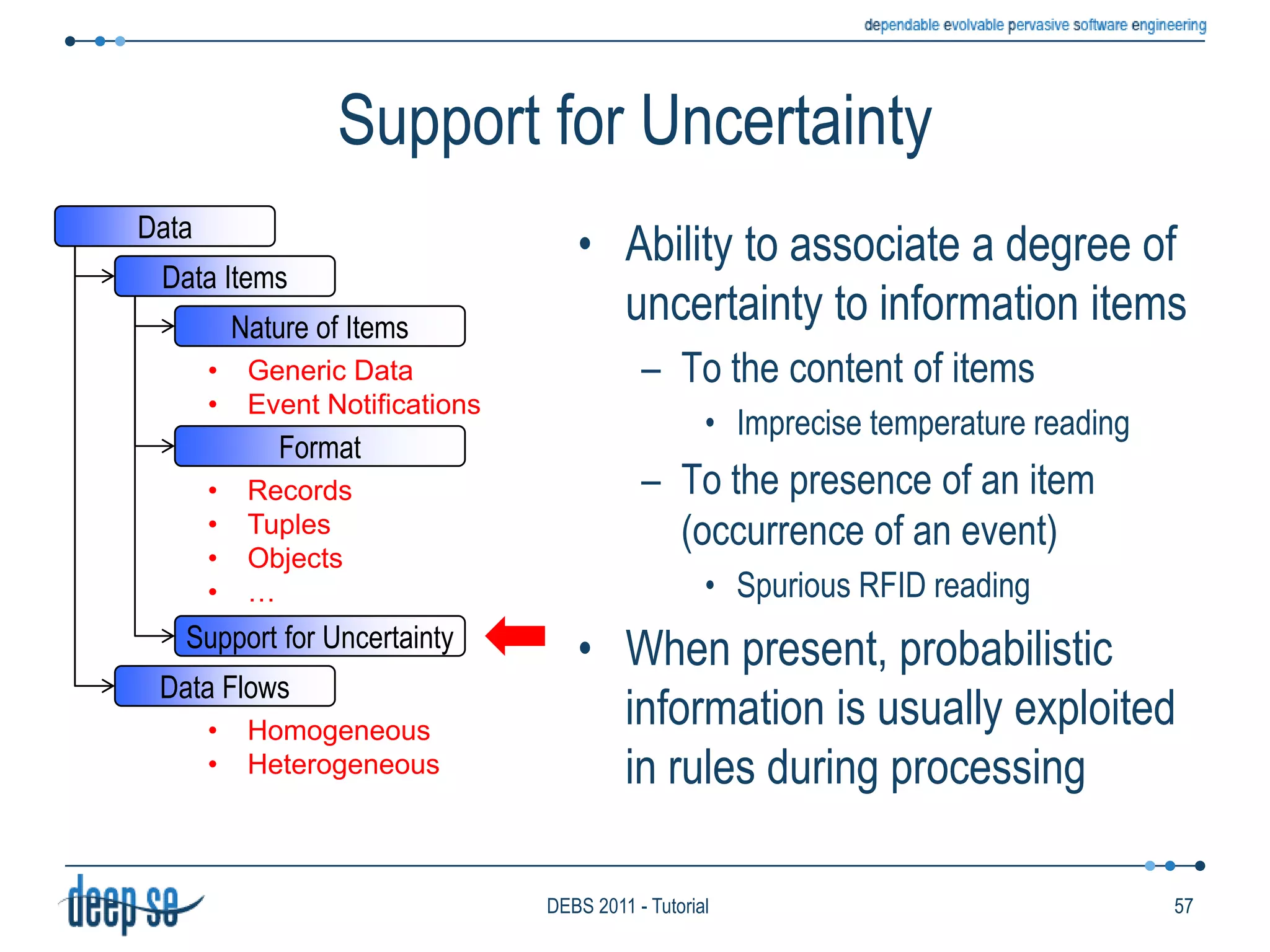 dependable evolvable pervasive software engineering

Support for Uncertainty

Data
Data Items
Nature of Items
• Generic Data
• Event Notifications
Format
• Records
• Tuples
• Objects
• …
Support for Uncertainty
Data Flows
• Homogeneous
• Heterogeneous

• Ability to associate a degree of uncertainty to information items
– To the content of items
• Imprecise temperature reading
– To the presence of an item (occurrence of an event)
• Spurious RFID reading
• When present, probabilistic information is usually exploited in rules during processing

deep se
DEBS 2011 - Tutorial
57